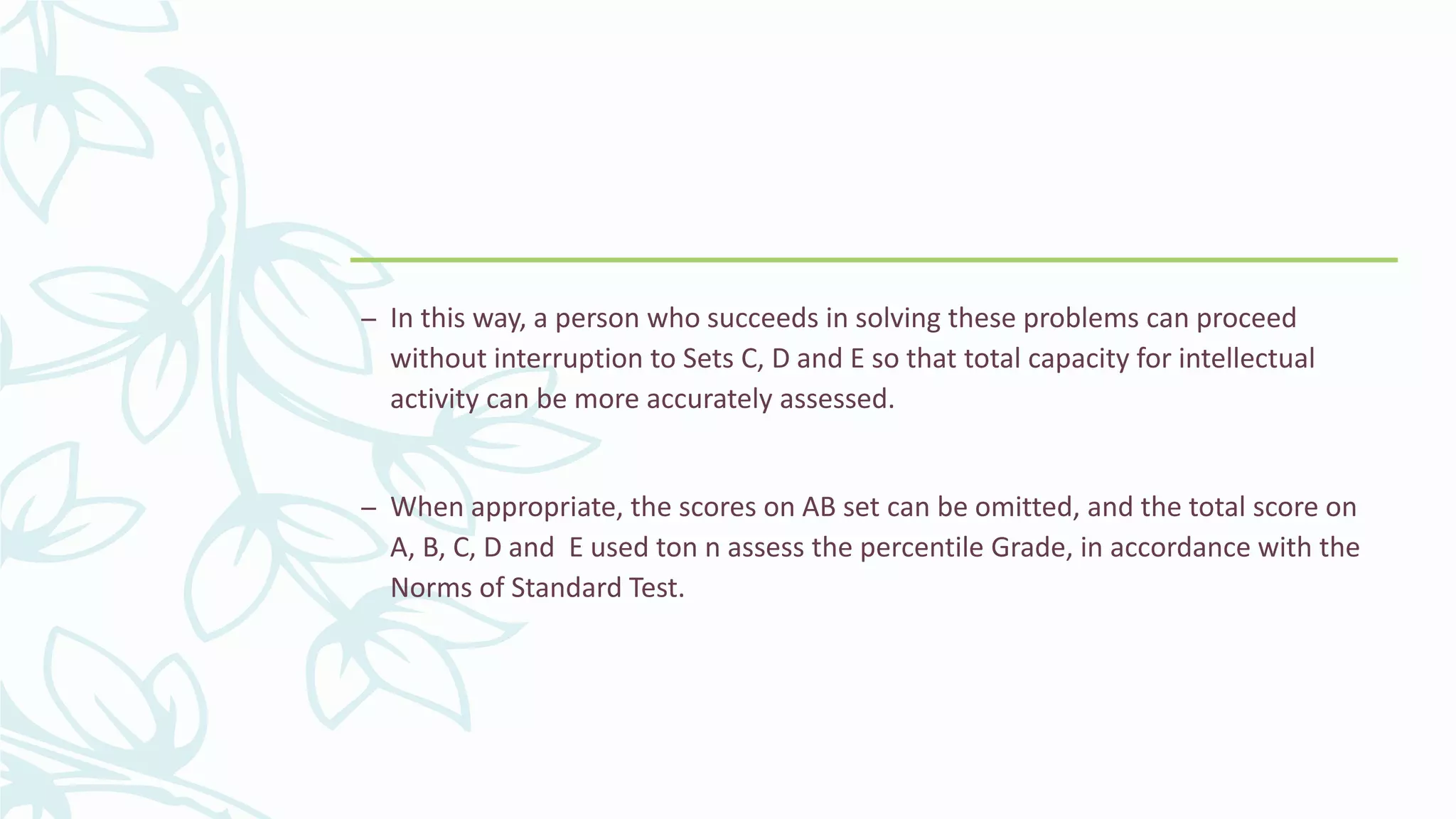 – In this way, a person who succeeds in solving these problems can proceed without interruption to Sets C, D and E so that total capacity for intellectual activity can be more accurately assessed.

– When appropriate, the scores on AB set can be omitted, and the total score on A, B, C, D and  E used ton n assess the percentile Grade, in accordance with the Norms of Standard Test.